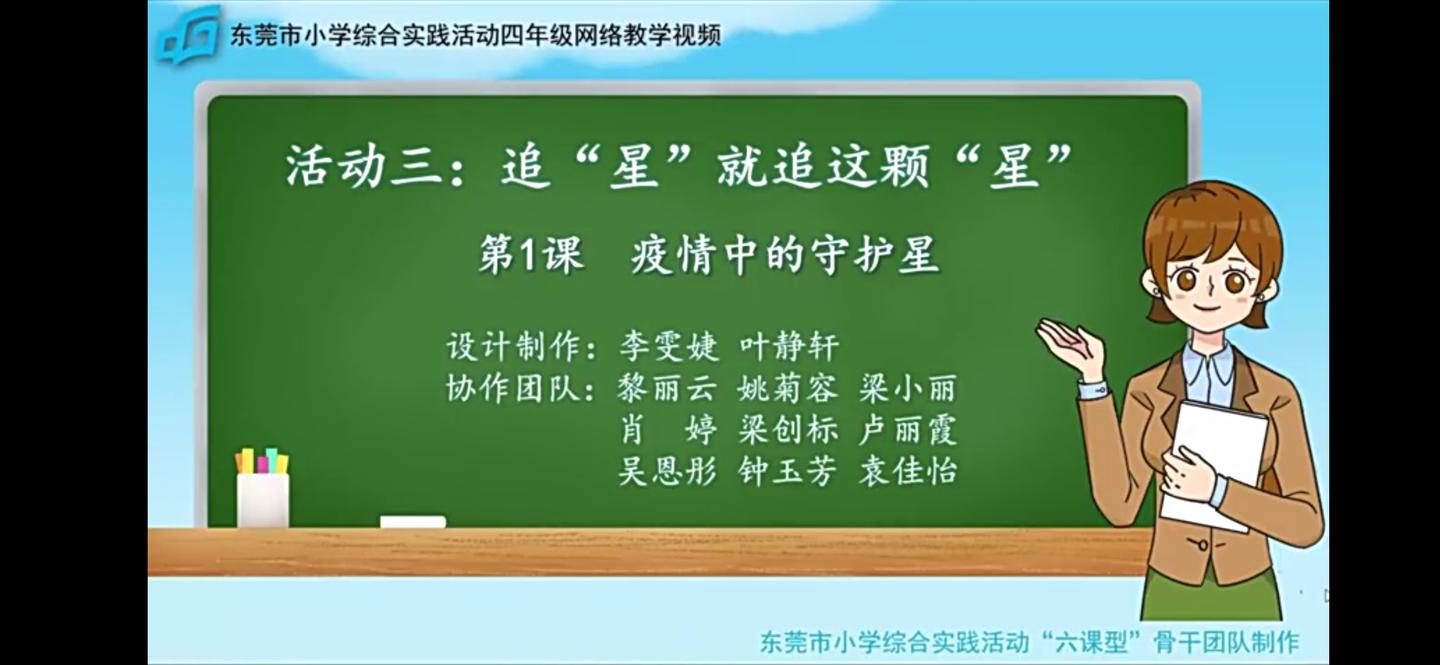 东莞市小学综合实践活动四年级网络教学视频

活动三：追“星”就追这颗“星”

第1课 疫情中的守护星

设计制作：李雯婕 叶静轩
协作团队：黎丽云 姚菊容 梁小丽
肖 婷 梁创标 卢丽霞
吴恩彤 钟玉芳 袁佳怡

东莞市小学综合实践活动“六课型”骨干团队制作